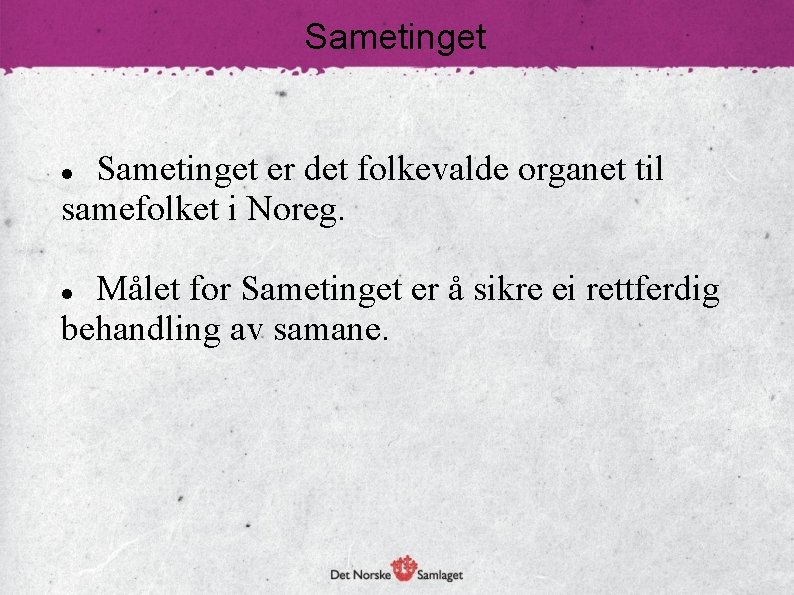 Sametinget

• Sametinget er det folkevalde organet til samefolket i Noreg.

• Målet for Sametinget er å sikre ei rettferdig behandling av samane.

Det Norske Samlaget